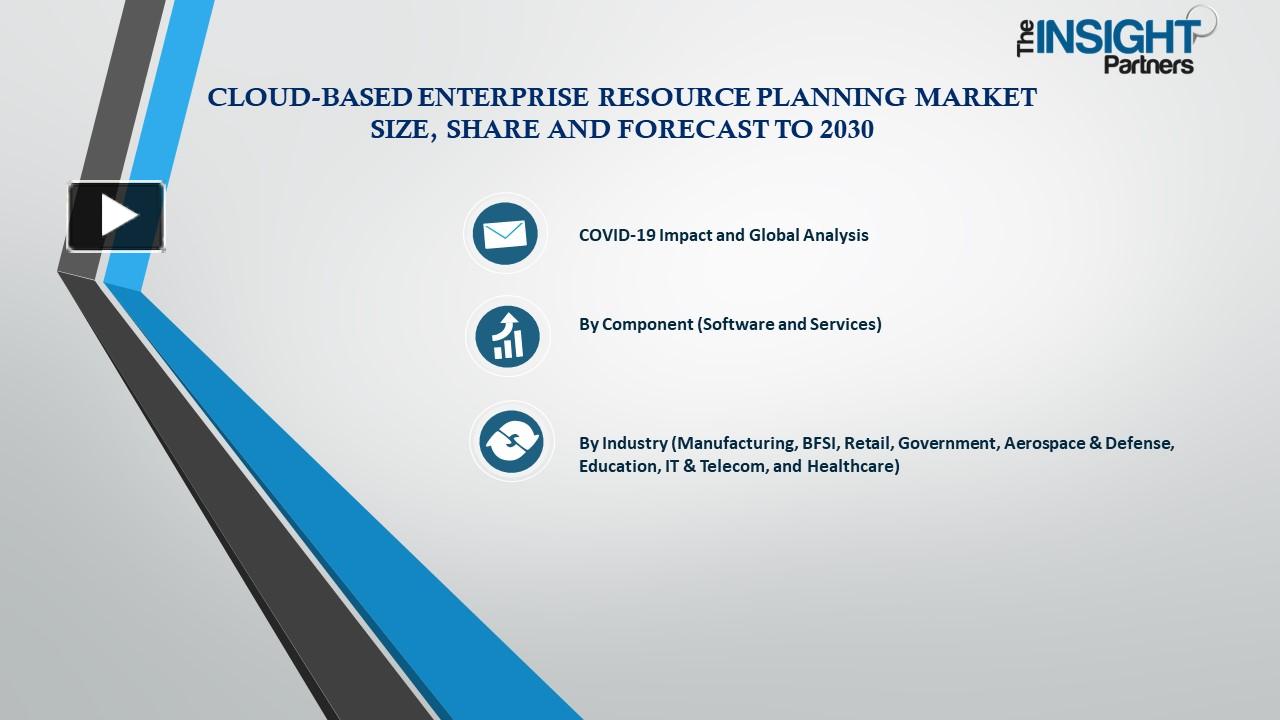 The INSIGHT Partners

CLOUD-BASED ENTERPRISE RESOURCE PLANNING MARKET SIZE, SHARE AND FORECAST TO 2030

COVID-19 Impact and Global Analysis

By Component (Software and Services)

By Industry (Manufacturing, BFSI, Retail, Government, Aerospace & Defense, Education, IT & Telecom, and Healthcare)